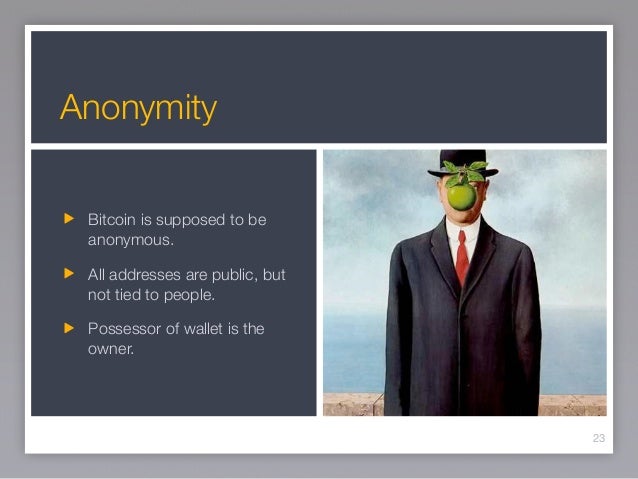 Anonymity

▶ Bitcoin is supposed to be anonymous.

▶ All addresses are public, but not tied to people.

▶ Possessor of wallet is the owner.

23